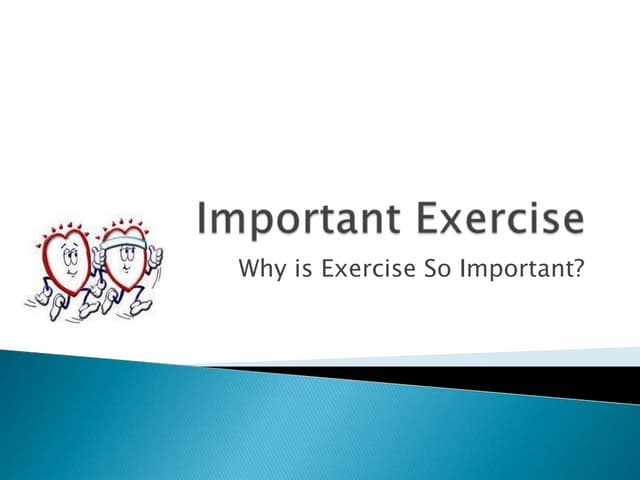 Important Exercise

Why is Exercise So Important?